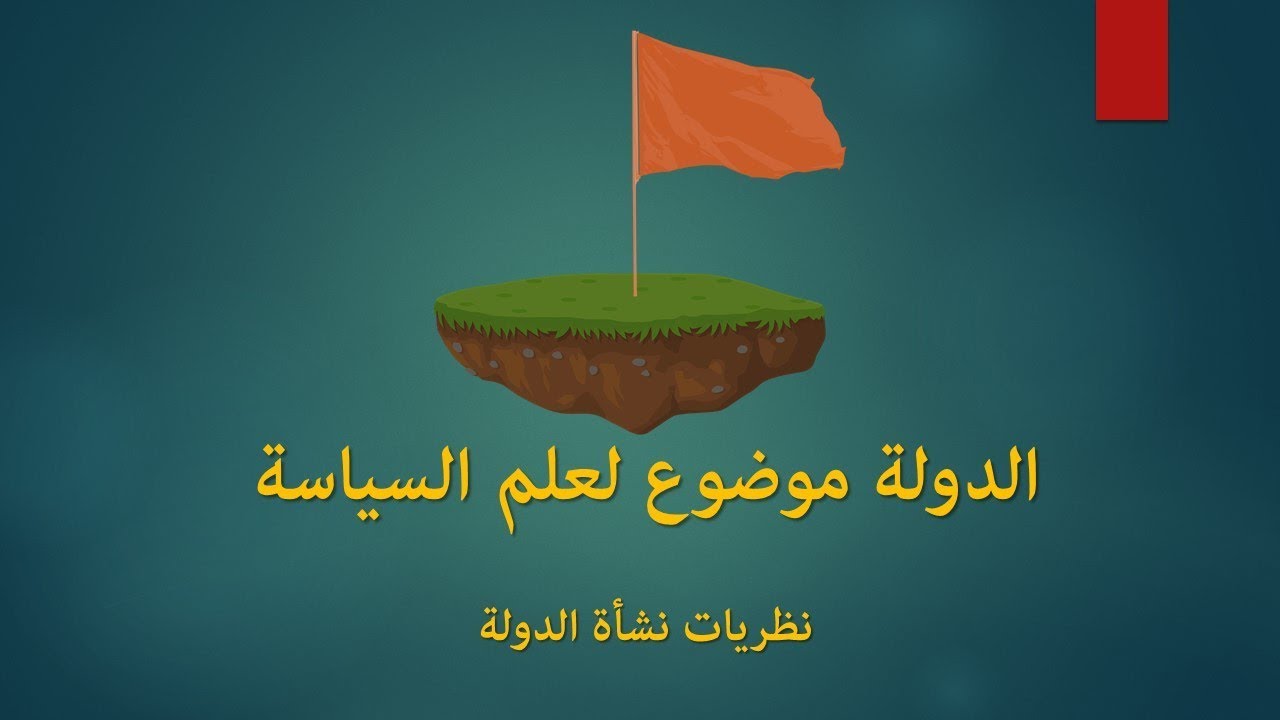 الدولة موضوع لعلم السياسة

نظريات نشأة الدولة